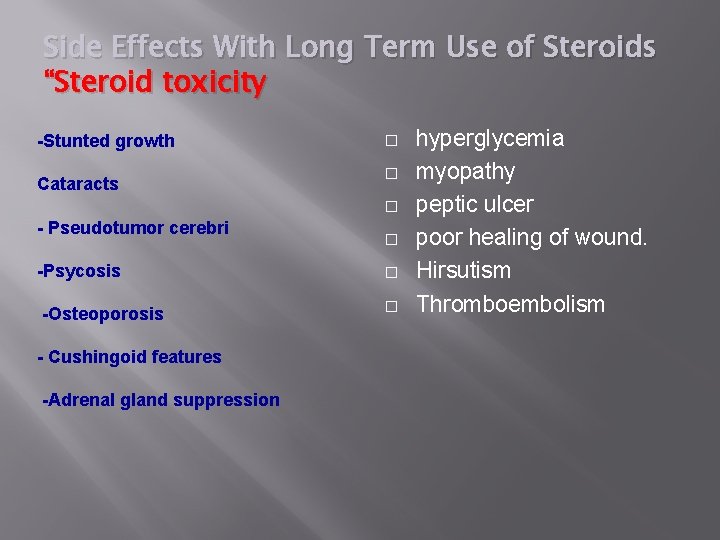 Side Effects With Long Term Use of Steroids
“Steroid toxicity

-Stunted growth

Cataracts

- Pseudotumor cerebri

-Psycosis

-Osteoporosis

- Cushingoid features

-Adrenal gland suppression

□ hyperglycemia
□ myopathy
□ peptic ulcer
□ poor healing of wound.
□ Hirsutism
□ Thromboembolism